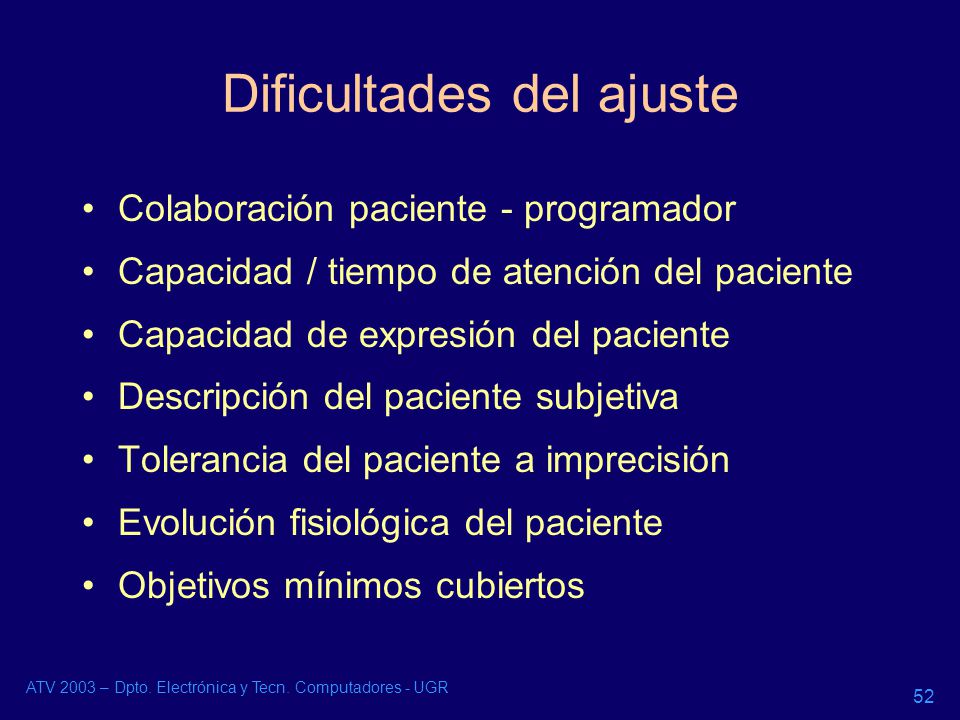 Dificultades del ajuste

• Colaboración paciente - programador
• Capacidad / tiempo de atención del paciente
• Capacidad de expresión del paciente
• Descripción del paciente subjetiva
• Tolerancia del paciente a imprecisión
• Evolución fisiológica del paciente
• Objetivos mínimos cubiertos

ATV 2003 – Dpto. Electrónica y Tecn. Computadores - UGR

52